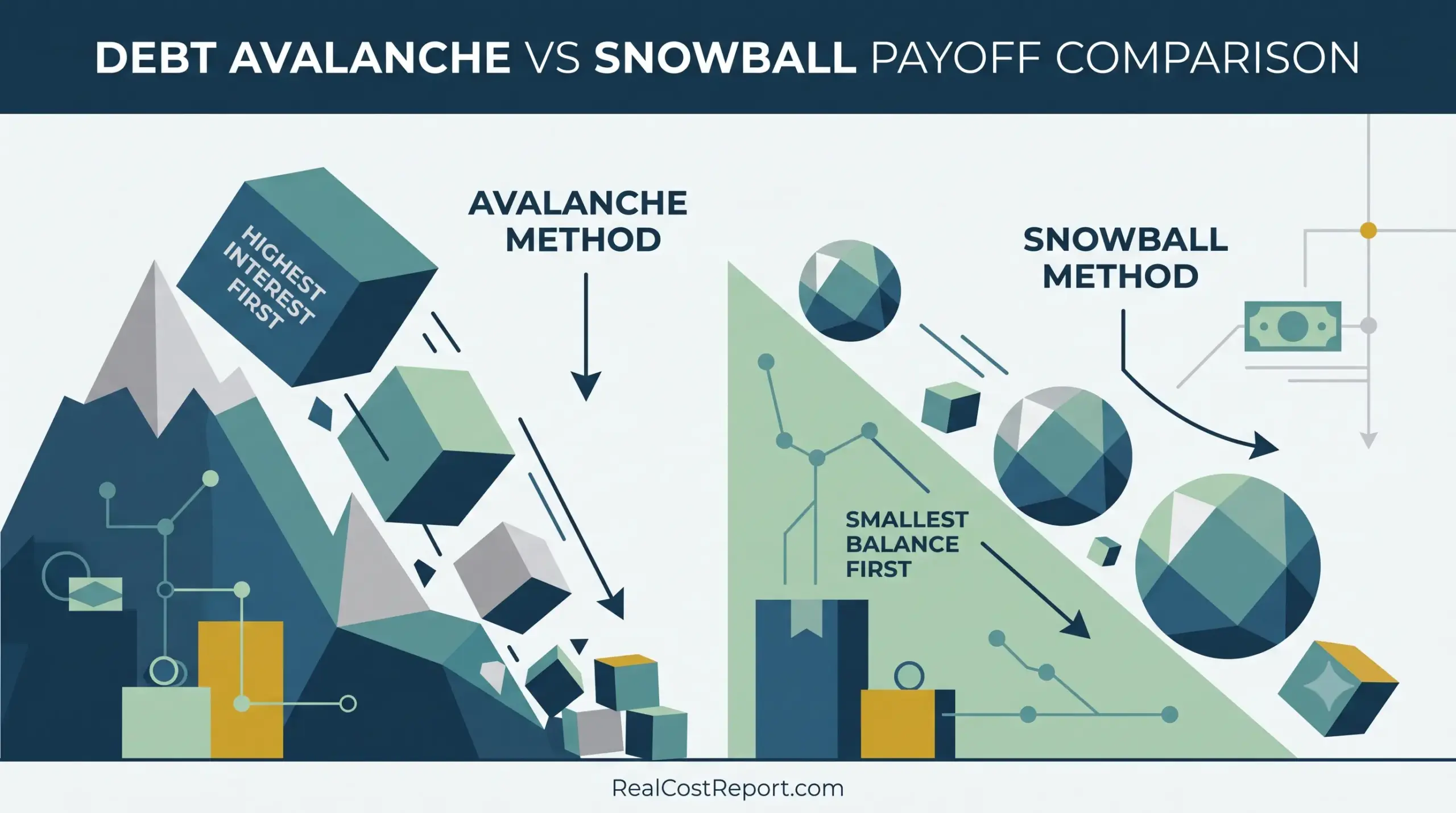 DEBT AVALANCHE VS SNOWBALL PAYOFF COMPARISON

HIGHEST INTEREST FIRST

AVALANCHE METHOD

SNOWBALL METHOD

SMALLEST BALANCE FIRST

RealCostReport.com